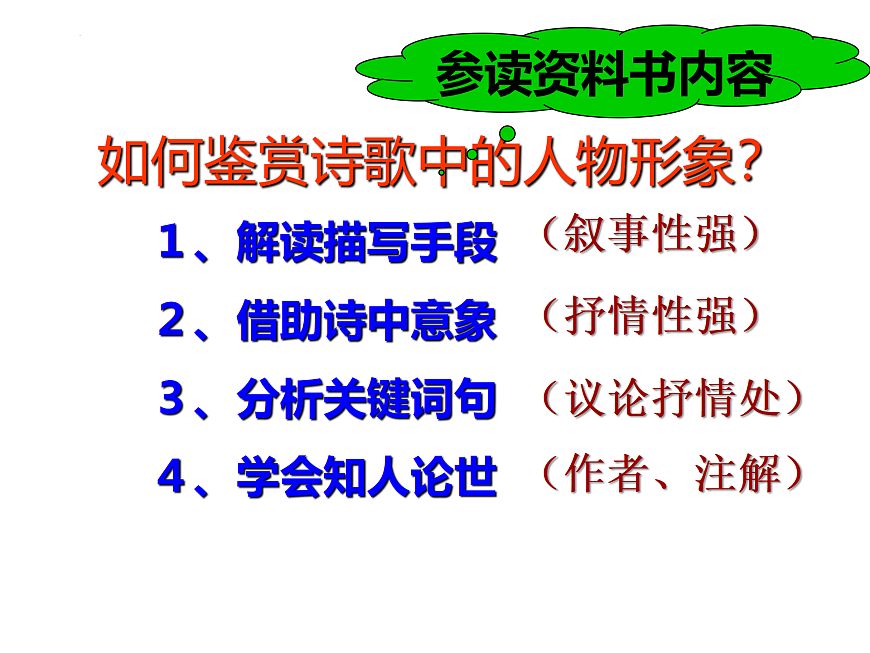 参读资料书内容

如何鉴赏诗歌中的人物形象？

1、解读描写手段 （叙事性强）

2、借助诗中意象 （抒情性强）

3、分析关键词句 （议论抒情处）

4、学会知人论世 （作者、注解）